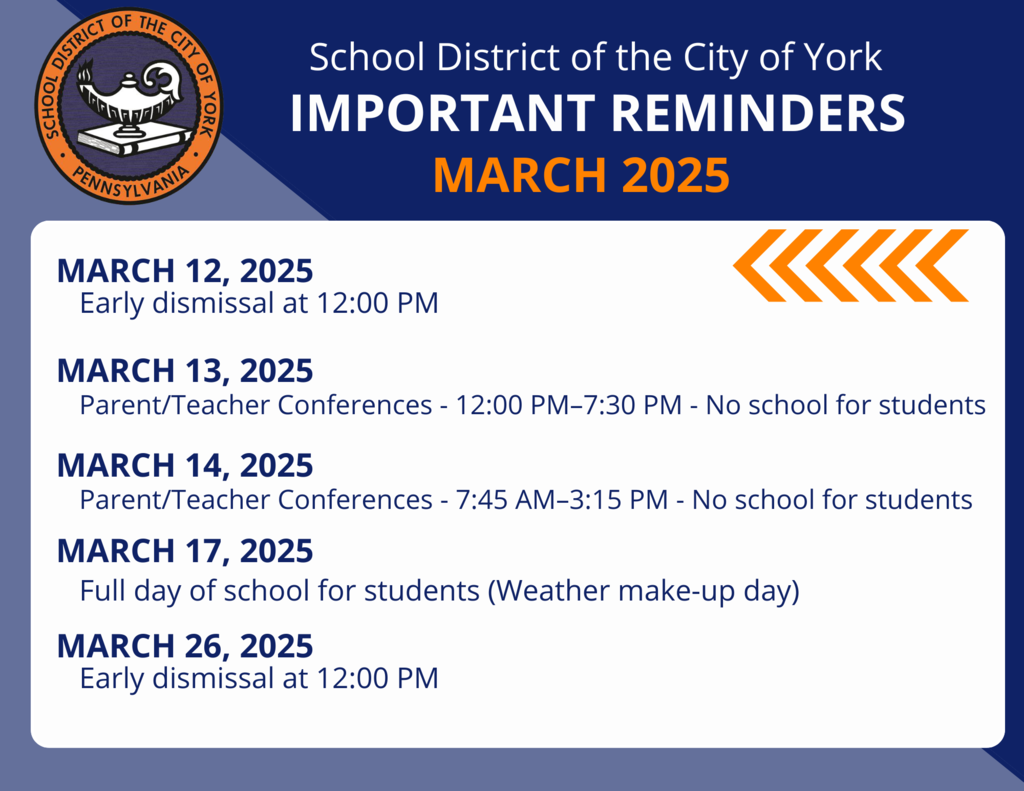 SCHOOL DISTRICT OF THE CITY OF YORK
PENNSYLVANIA

School District of the City of York
IMPORTANT REMINDERS
MARCH 2025

MARCH 12, 2025
Early dismissal at 12:00 PM

MARCH 13, 2025
Parent/Teacher Conferences - 12:00 PM–7:30 PM - No school for students

MARCH 14, 2025
Parent/Teacher Conferences - 7:45 AM–3:15 PM - No school for students

MARCH 17, 2025
Full day of school for students (Weather make-up day)

MARCH 26, 2025
Early dismissal at 12:00 PM